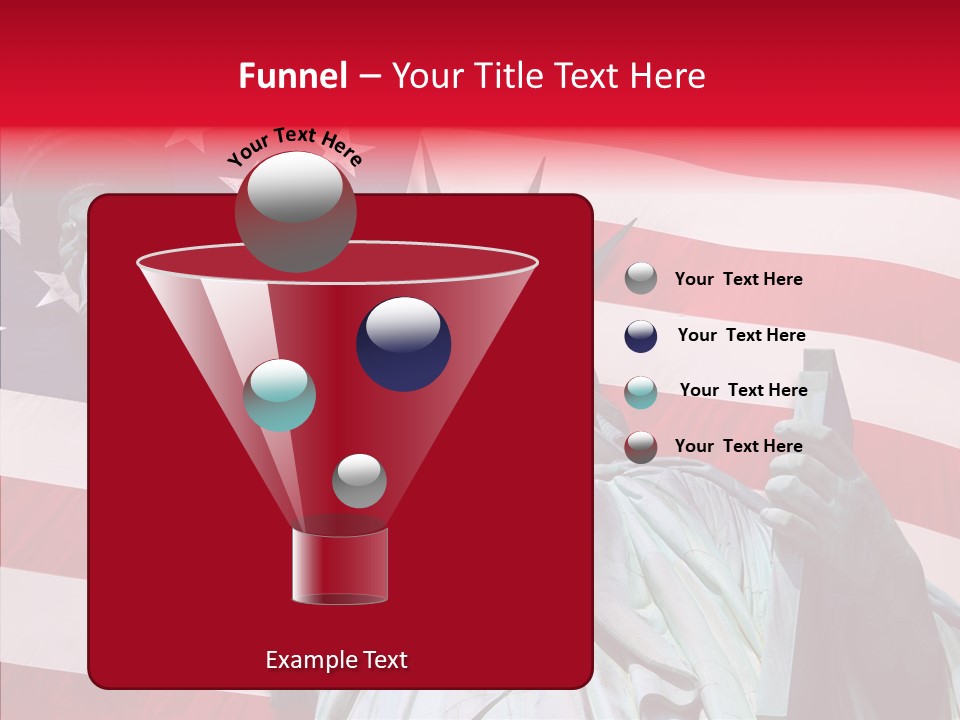 Funnel – Your Title Text Here

Your Text Here

Your Text Here

Your Text Here

Your Text Here

Your Text Here

Example Text